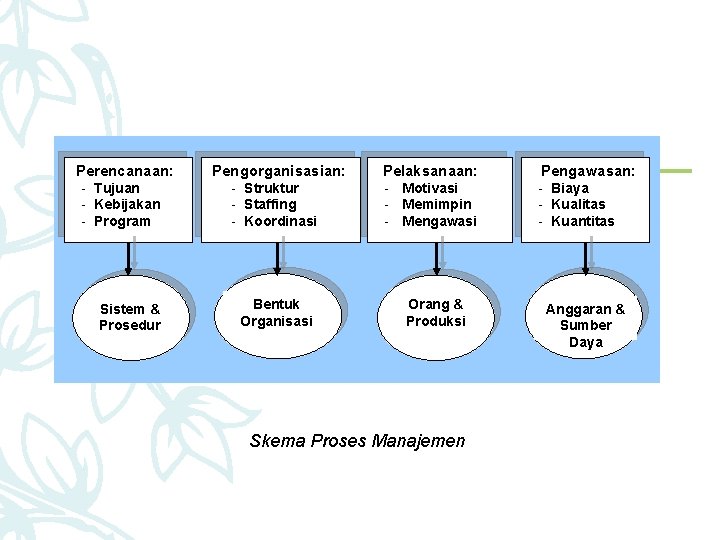 Perencanaan:
- Tujuan
- Kebijakan
- Program

Pengorganisasian:
- Struktur
- Staffing
- Koordinasi

Pelaksanaan:
- Motivasi
- Memimpin
- Mengawasi

Pengawasan:
- Biaya
- Kualitas
- Kuantitas

Sistem & Prosedur

Bentuk Organisasi

Orang & Produksi

Anggaran & Sumber Daya

Skema Proses Manajemen